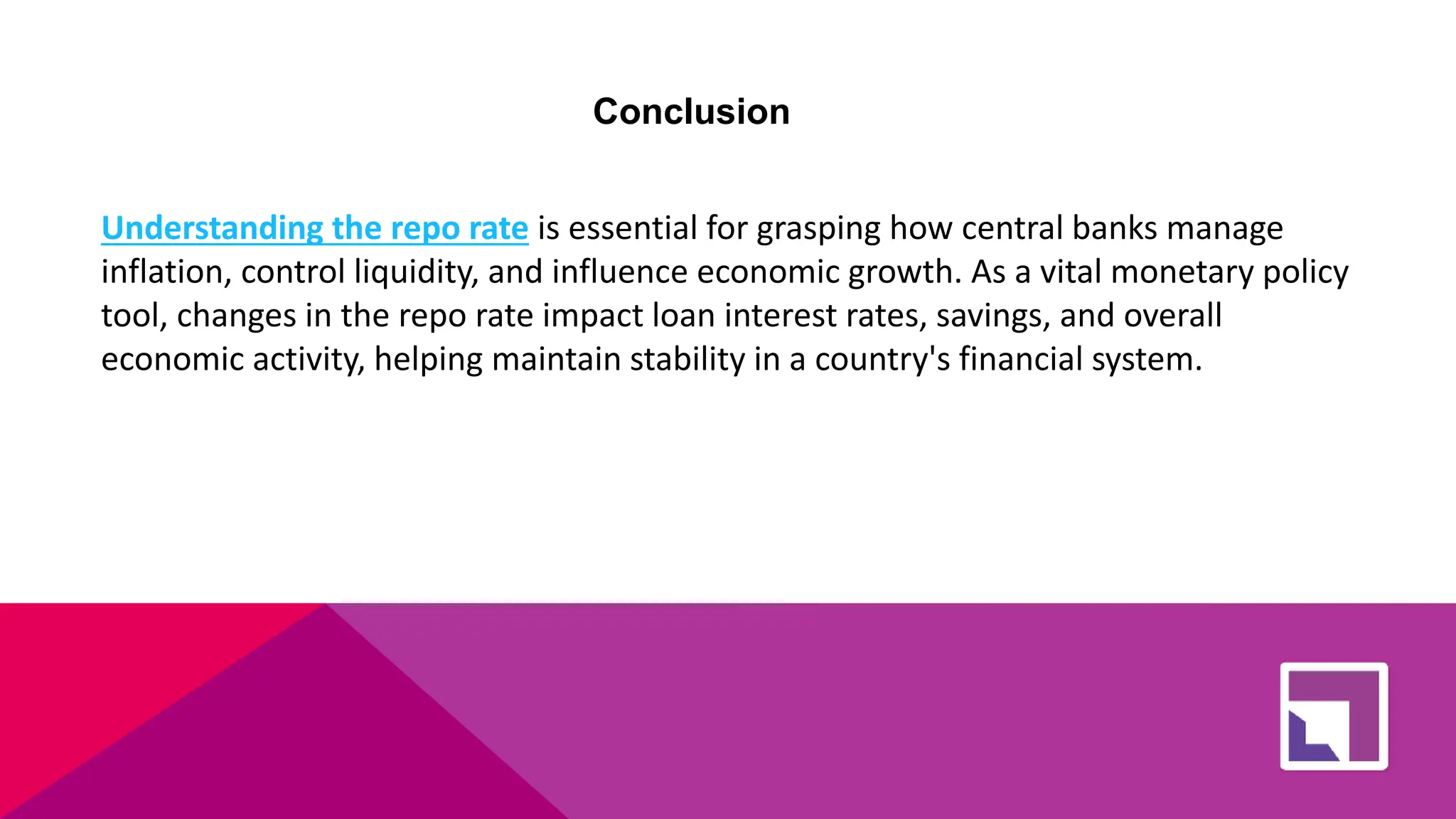 Conclusion

Understanding the repo rate is essential for grasping how central banks manage inflation, control liquidity, and influence economic growth. As a vital monetary policy tool, changes in the repo rate impact loan interest rates, savings, and overall economic activity, helping maintain stability in a country's financial system.